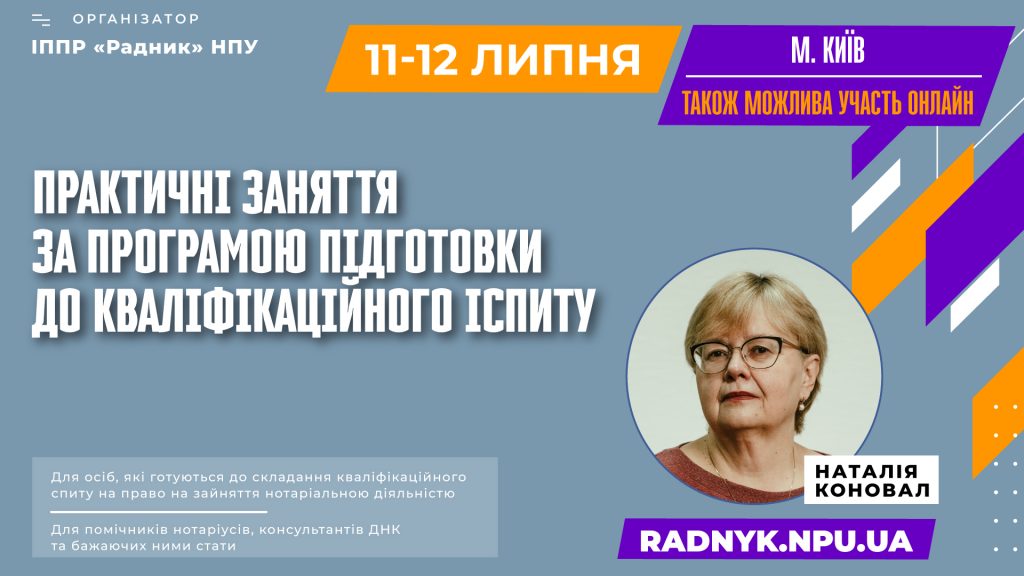 ОРГАНІЗАТОР
ІППР «Радник» НПУ

11-12 ЛИПНЯ

М. КИЇВ
ТАКОЖ МОЖЛИВА УЧАСТЬ ОНЛАЙН

ПРАКТИЧНІ ЗАНЯТТЯ ЗА ПРОГРАМОЮ ПІДГОТОВКИ ДО КВАЛІФІКАЦІЙНОГО ІСПИТУ

Для осіб, які готуються до складання кваліфікаційного спиту на право на зайняття нотаріальною діяльністю

Для помічників нотаріусів, консультантів ДНК та бажаючих ними стати

НАТАЛІЯ КОНОВАЛ

RADNYK.NPU.UA